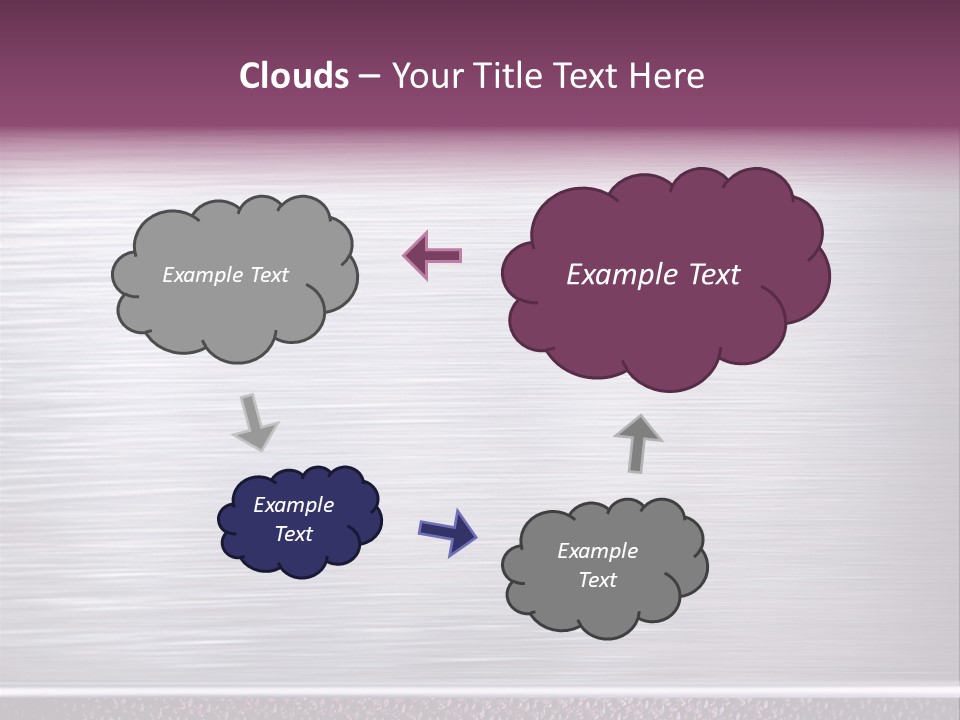 Clouds – Your Title Text Here

Example Text

Example Text

Example Text

Example Text